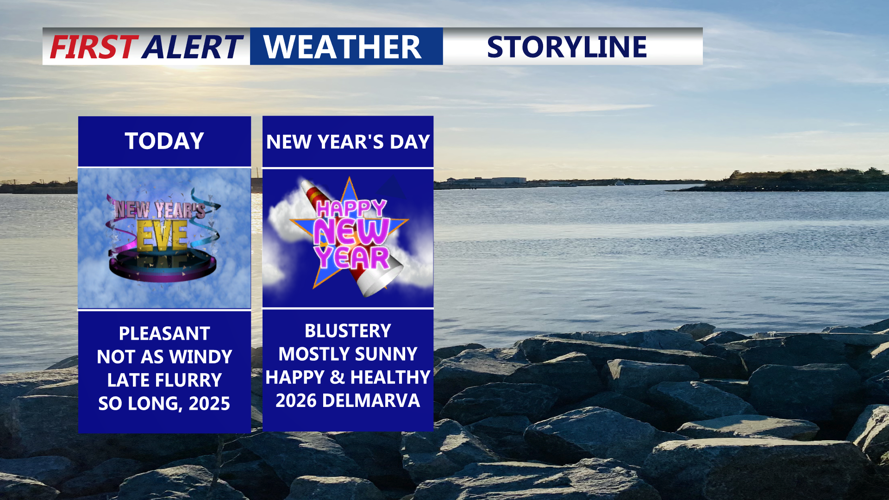 FIRST ALERT WEATHER STORYLINE

TODAY

NEW YEAR'S EVE

PLEASANT
NOT AS WINDY
LATE FLURRY
SO LONG, 2025

NEW YEAR'S DAY

HAPPY NEW YEAR

BLUSTERY
MOSTLY SUNNY
HAPPY & HEALTHY
2026 DELMARVA